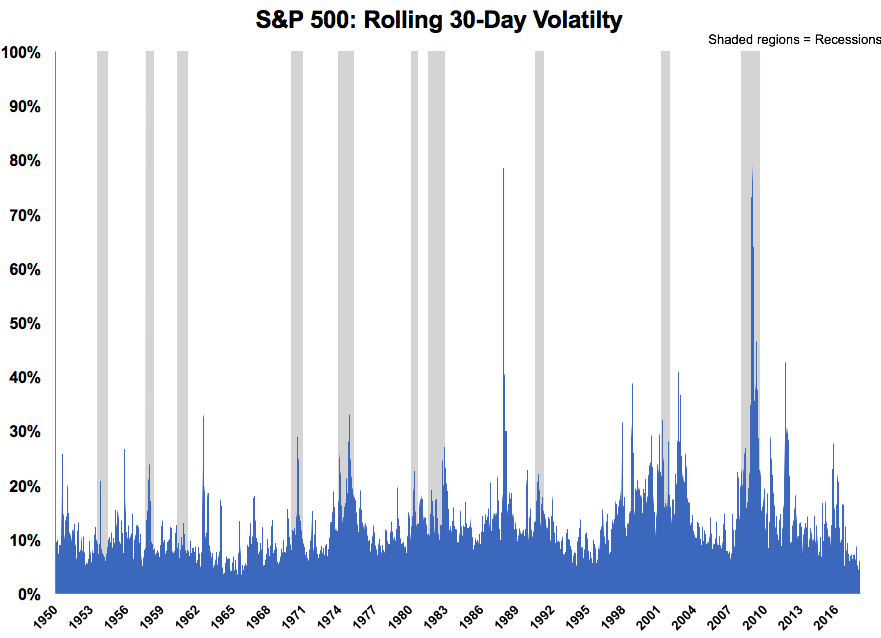 S&P 500: Rolling 30-Day Volatilty

Shaded regions = Recessions

100%
90%
80%
70%
60%
50%
40%
30%
20%
10%
0%

1950
1953
1956
1959
1962
1965
1968
1971
1974
1977
1980
1983
1986
1989
1992
1995
1998
2001
2004
2007
2010
2013
2016